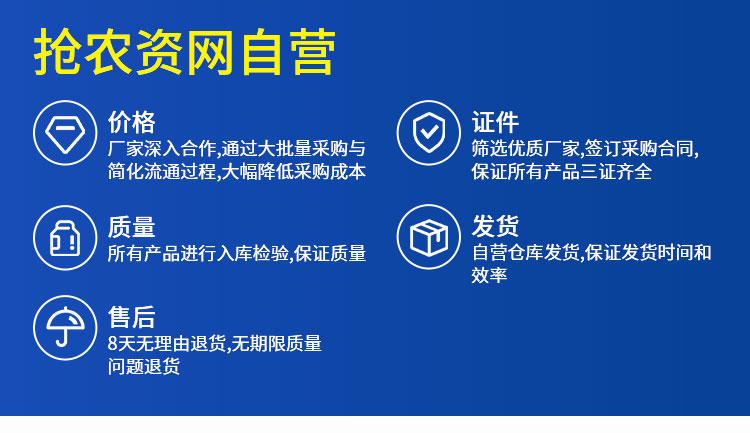 抢农资网自营

价格
厂家深入合作,通过大批量采购与简化流通过程,大幅降低采购成本

质量
所有产品进行入库检验,保证质量

售后
8天无理由退货,无期限质量问题退货

证件
筛选优质厂家,签订采购合同,保证所有产品三证齐全

发货
自营仓库发货,保证发货时间和效率